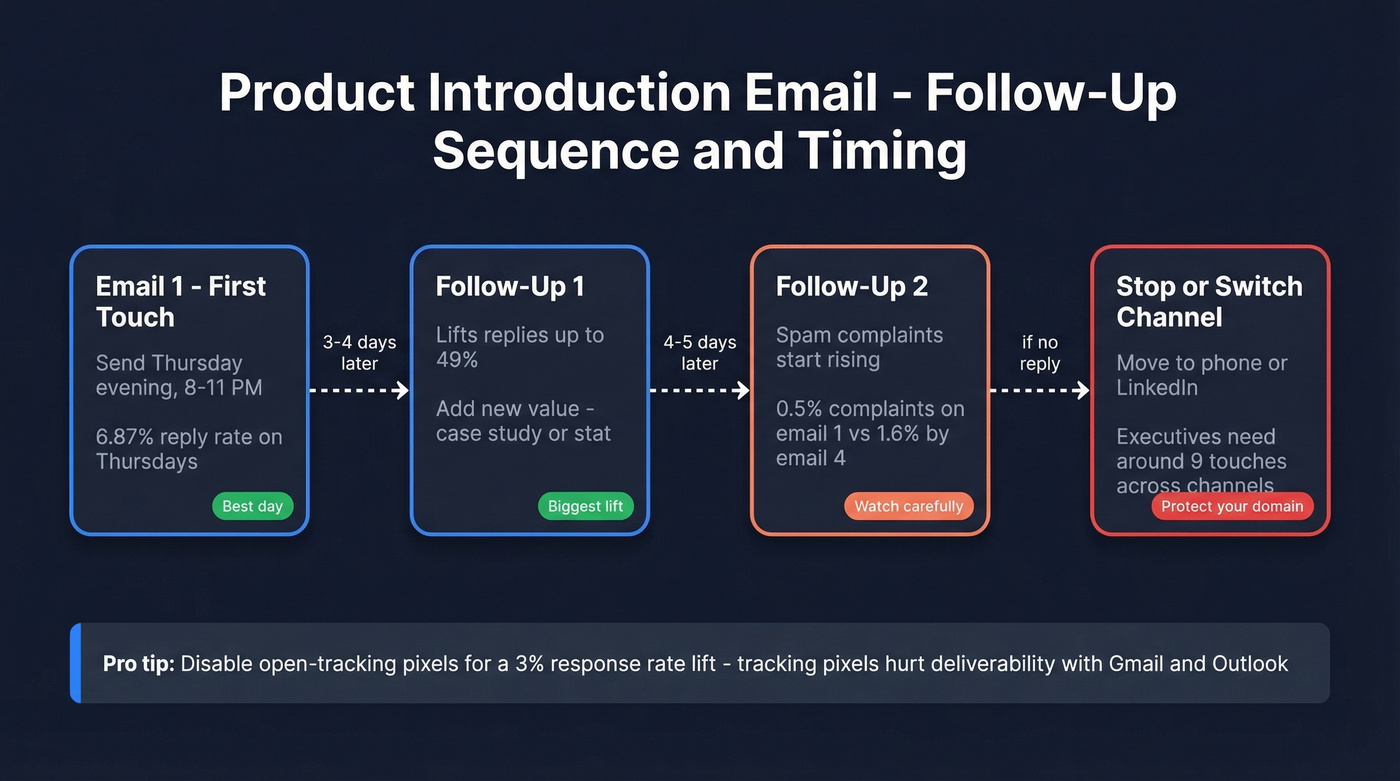 Product Introduction Email - Follow-Up Sequence and Timing

Email 1 - First Touch

Send Thursday evening, 8-11 PM

6.87% reply rate on Thursdays

Best day

3-4 days later

Follow-Up 1

Lifts replies up to 49%

Add new value - case study or stat

Biggest lift

4-5 days later

Follow-Up 2

Spam complaints start rising

0.5% complaints on email 1 vs 1.6% by email 4

Watch carefully

if no reply

Stop or Switch Channel

Move to phone or LinkedIn

Executives need around 9 touches across channels

Protect your domain

Pro tip: Disable open-tracking pixels for a 3% response rate lift - tracking pixels hurt deliverability with Gmail and Outlook